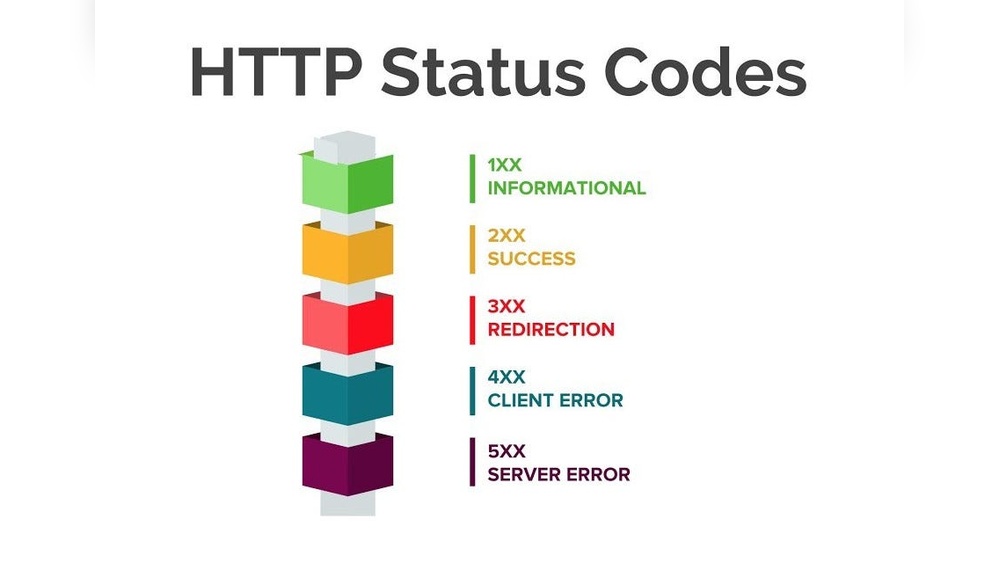 HTTP Status Codes

1XX
INFORMATIONAL

2XX
SUCCESS

3XX
REDIRECTION

4XX
CLIENT ERROR

5XX
SERVER ERROR